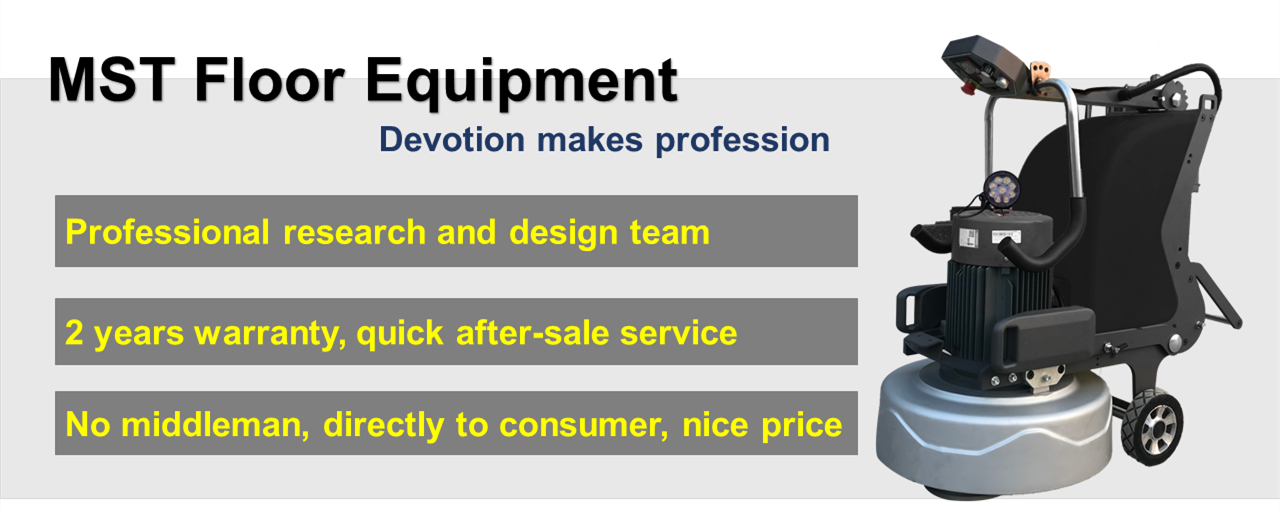 MST Floor Equipment

Devotion makes profession

Professional research and design team

2 years warranty, quick after-sale service

No middleman, directly to consumer, nice price